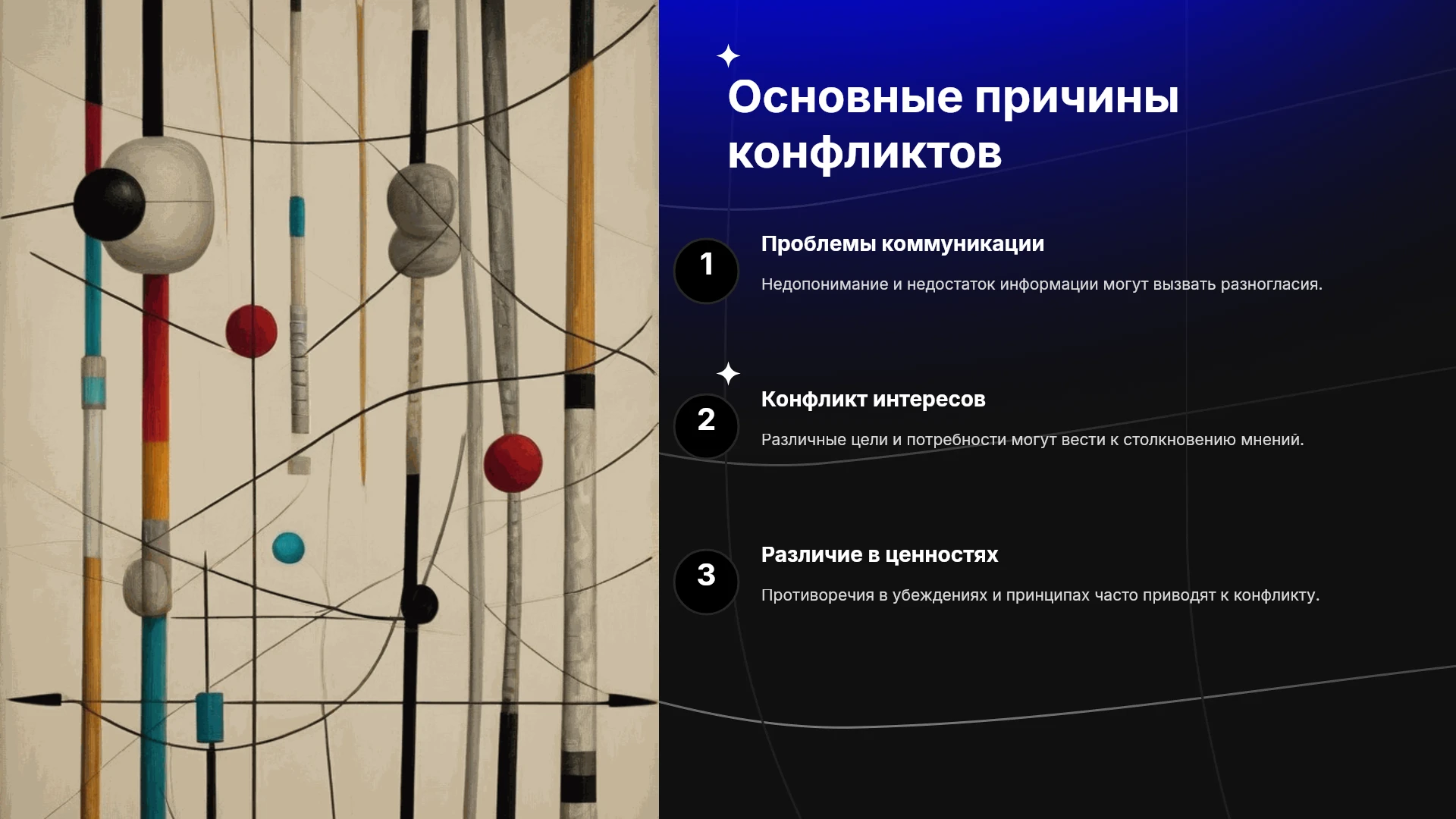 Основные причины конфликтов

1

Проблемы коммуникации

Недопонимание и недостаток информации могут вызвать разногласия.

2

Конфликт интересов

Различные цели и потребности могут вести к столкновению мнений.

3

Различие в ценностях

Противоречия в убеждениях и принципах часто приводят к конфликту.